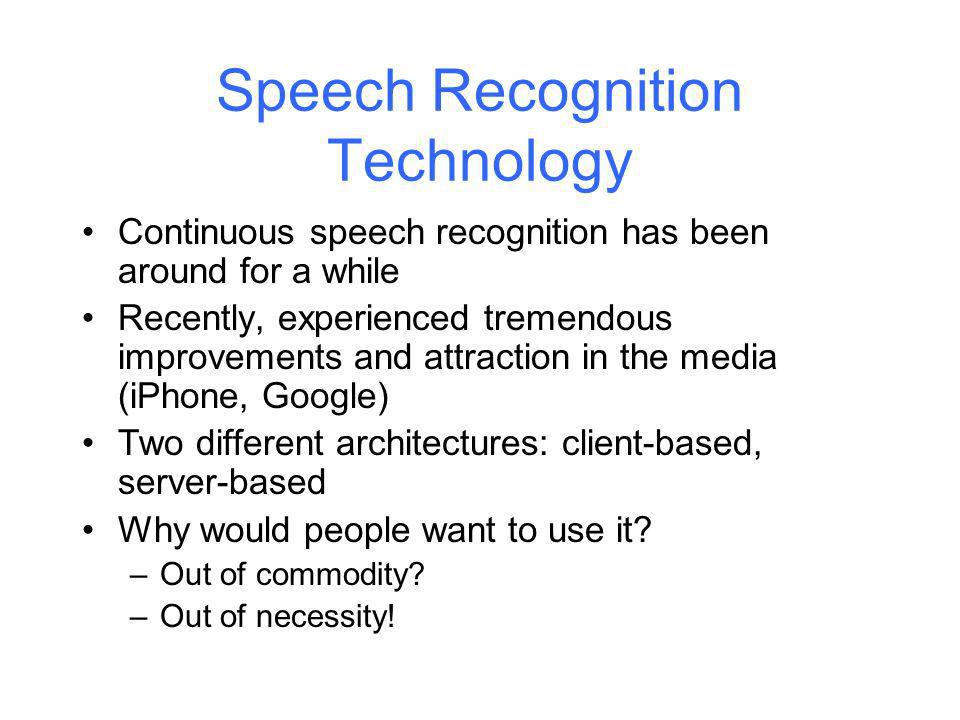 Speech Recognition Technology

• Continuous speech recognition has been around for a while

• Recently, experienced tremendous improvements and attraction in the media (iPhone, Google)

• Two different architectures: client-based, server-based

• Why would people want to use it?
  – Out of commodity?
  – Out of necessity!